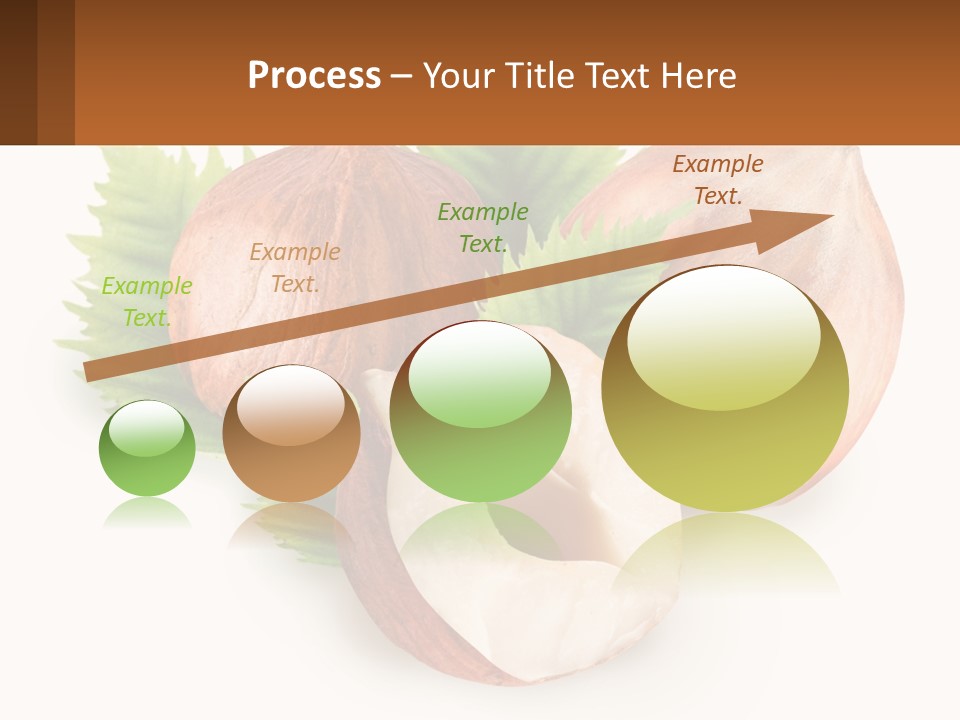 Process – Your Title Text Here

Example Text.

Example Text.

Example Text.

Example Text.